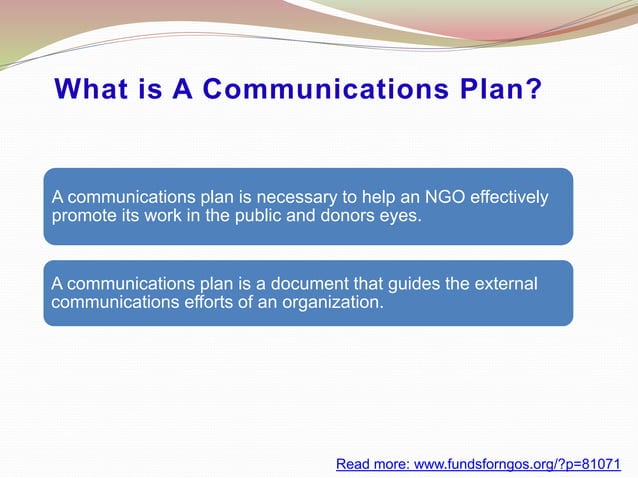 What is A Communications Plan?

A communications plan is necessary to help an NGO effectively promote its work in the public and donors eyes.

A communications plan is a document that guides the external communications efforts of an organization.

Read more: www.fundsforngos.org/?p=81071